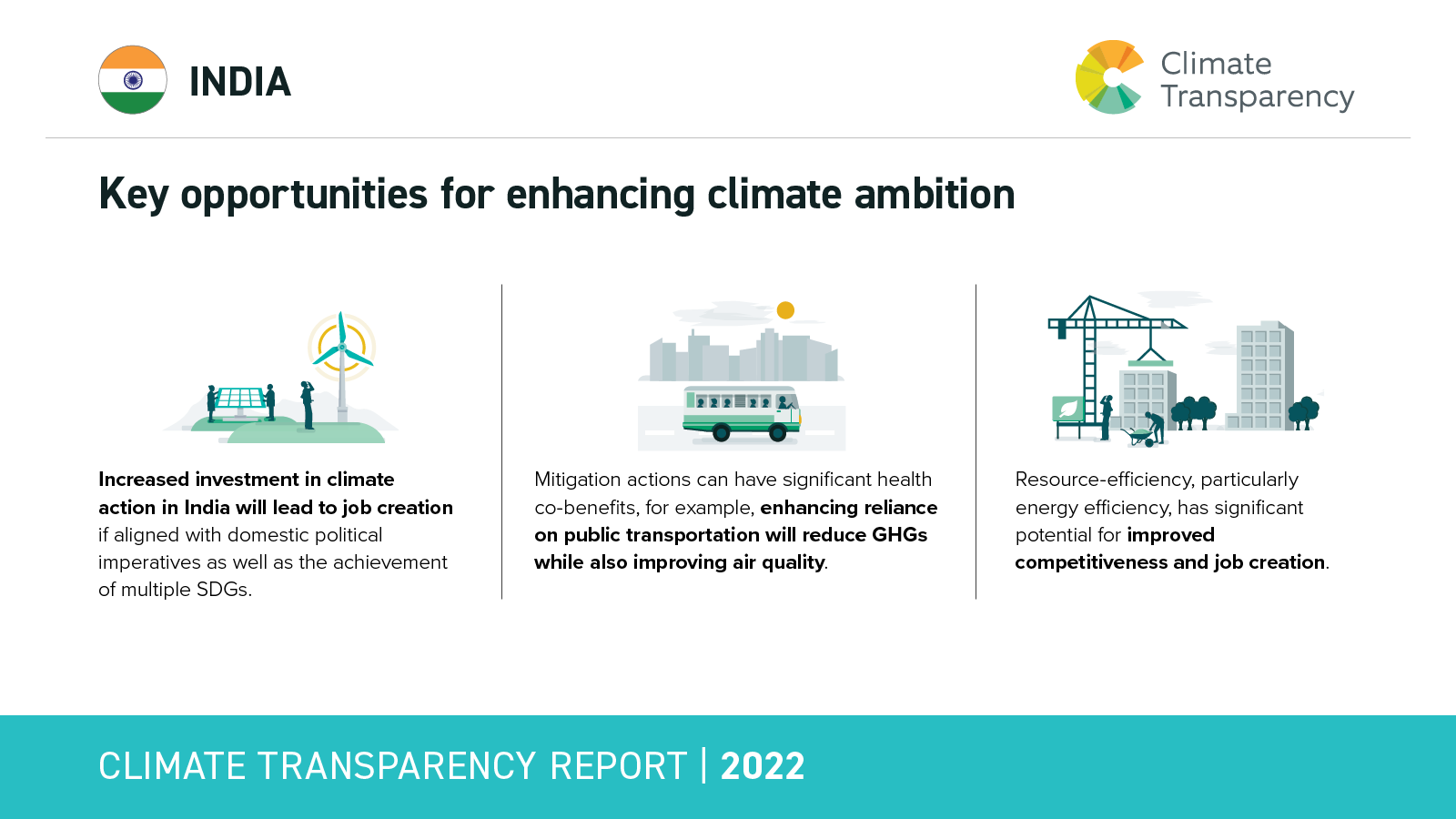 INDIA

Climate Transparency

Key opportunities for enhancing climate ambition

Increased investment in climate action in India will lead to job creation if aligned with domestic political imperatives as well as the achievement of multiple SDGs.

Mitigation actions can have significant health co-benefits, for example, enhancing reliance on public transportation will reduce GHGs while also improving air quality.

Resource-efficiency, particularly energy efficiency, has significant potential for improved competitiveness and job creation.

CLIMATE TRANSPARENCY REPORT | 2022